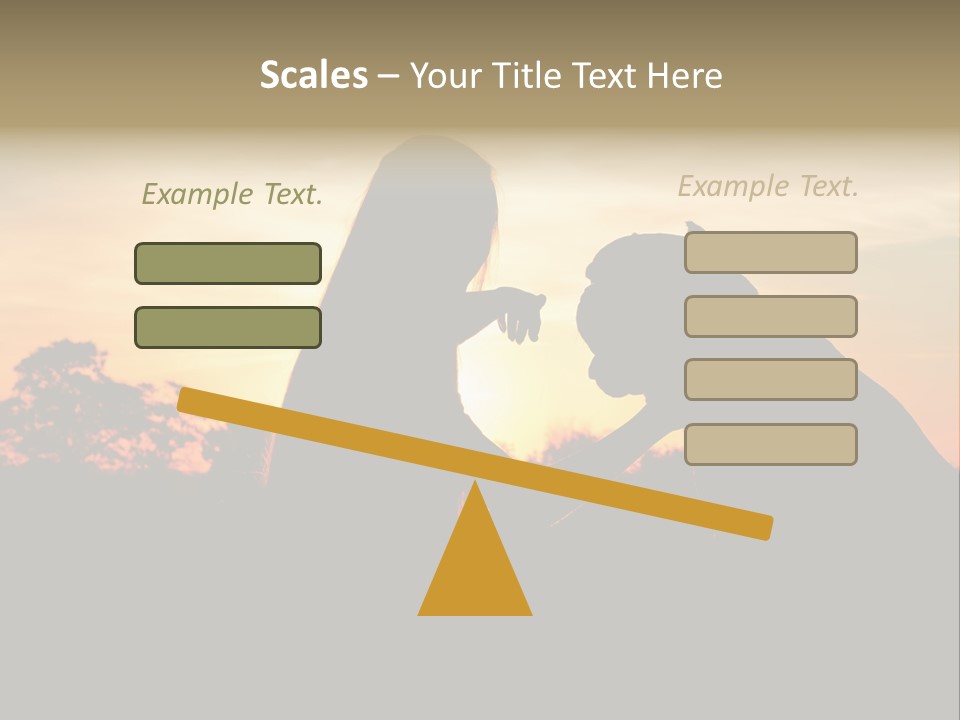 Scales – Your Title Text Here

Example Text.

Example Text.